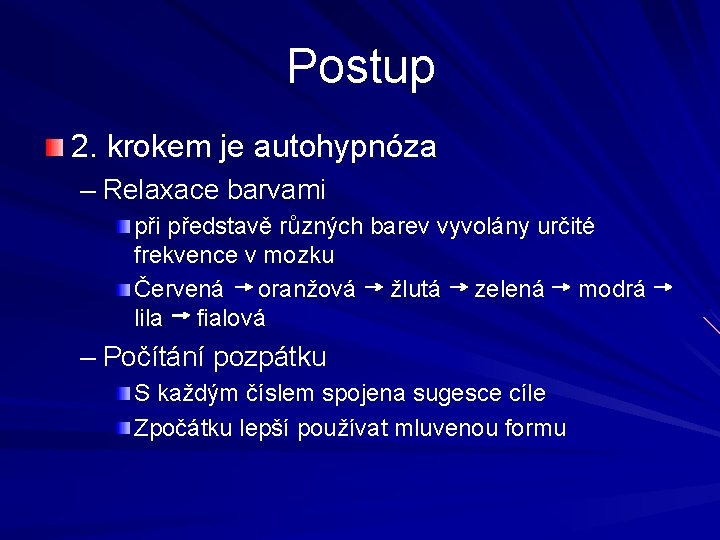 Postup

2. krokem je autohypnóza

– Relaxace barvami

při představě různých barev vyvolány určité frekvence v mozku

Červená → oranžová → žlutá → zelená → modrá → lila → fialová

– Počítání pozpátku

S každým číslem spojena sugesce cíle

Zpočátku lepší používat mluvenou formu